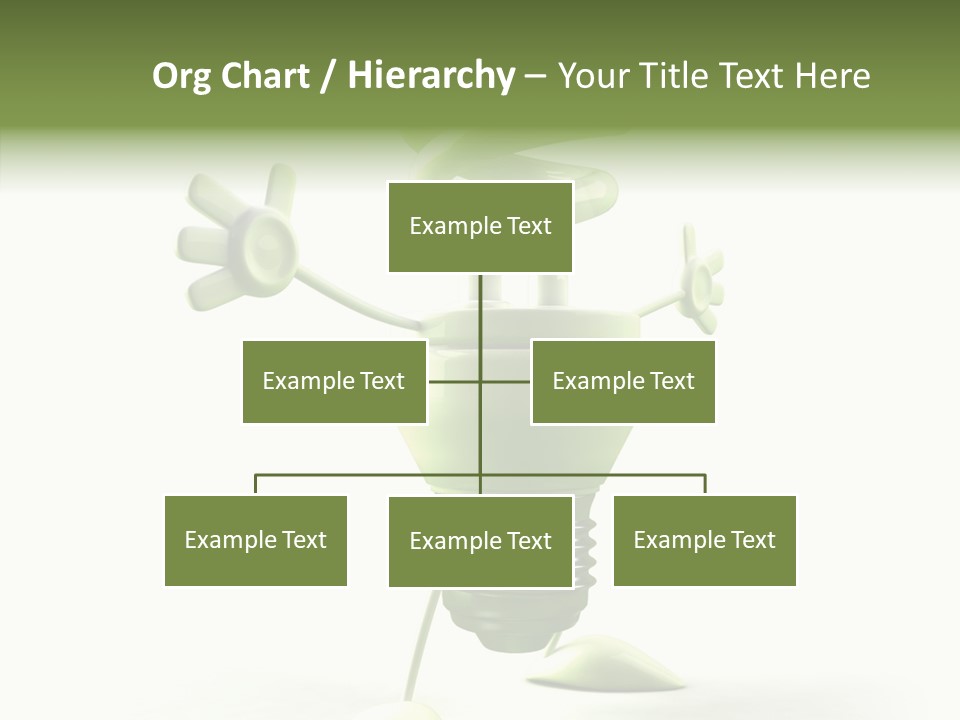 Org Chart / Hierarchy – Your Title Text Here

Example Text

Example Text

Example Text

Example Text

Example Text

Example Text